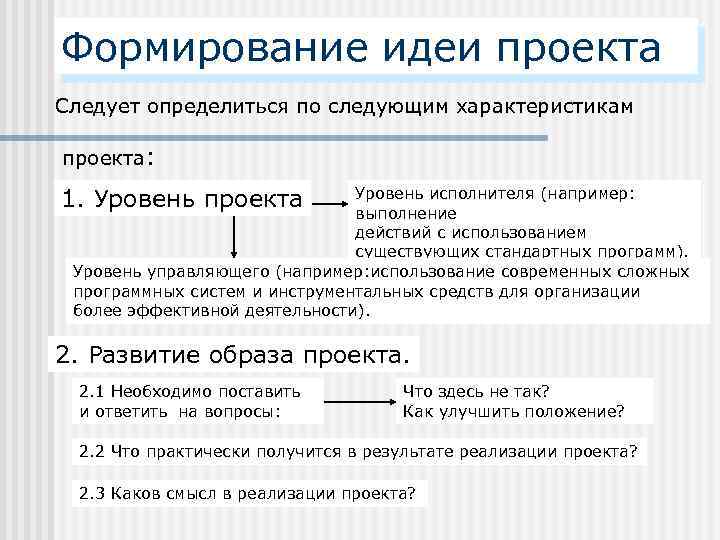 Формирование идеи проекта

Следует определиться по следующим характеристикам проекта:

1. Уровень проекта

Уровень исполнителя (например: выполнение действий с использованием существующих стандартных программ).

Уровень управляющего (например:использование современных сложных программных систем и инструментальных средств для организации более эффективной деятельности).

2. Развитие образа проекта.

2.1 Необходимо поставить и ответить на вопросы:

Что здесь не так?
Как улучшить положение?

2.2 Что практически получится в результате реализации проекта?

2.3 Каков смысл в реализации проекта?